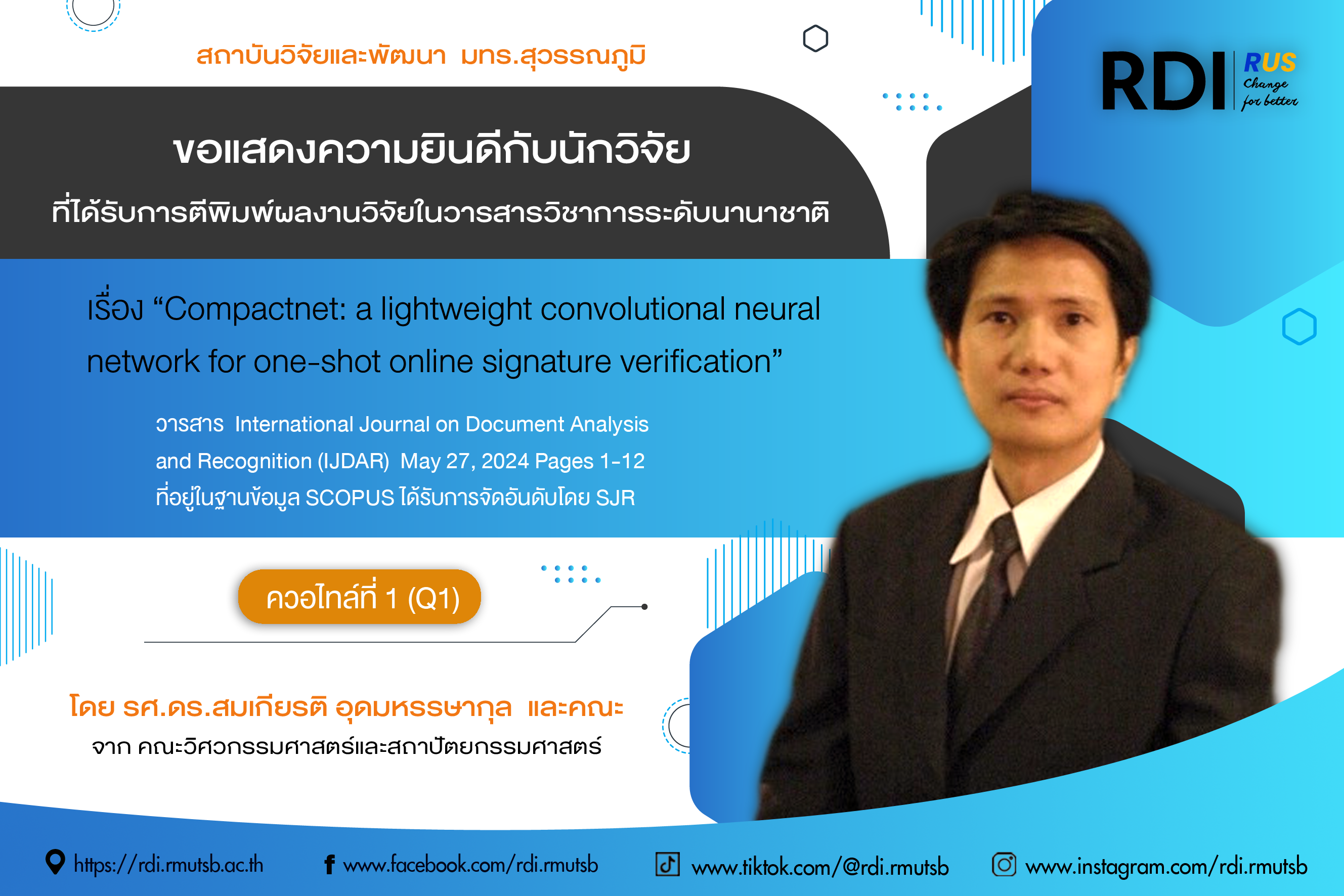 สถาบันวิจัยและพัฒนา มทร.สุวรรณภูมิ

RDI RUS Change for better

ขอแสดงความยินดีกับนักวิจัย

ที่ได้รับการตีพิมพ์ผลงานวิจัยในวารสารวิชาการระดับนานาชาติ

เรื่อง “Compactnet: a lightweight convolutional neural network for one-shot online signature verification”

วารสาร International Journal on Document Analysis and Recognition (IJDAR) May 27, 2024 Pages 1-12 ที่อยู่ในฐานข้อมูล SCOPUS ได้รับการจัดอันดับโดย SJR

ควอไทล์ที่ 1 (Q1)

โดย รศ.ดร.สมเกียรติ อุดมหรรษากุล และคณะ

จาก คณะวิศวกรรมศาสตร์และสถาปัตยกรรมศาสตร์

https://rdi.rmutsb.ac.th www.facebook.com/rdi.rmutsb www.tiktok.com/@rdi.rmutsb www.instagram.com/rdi.rmutsb